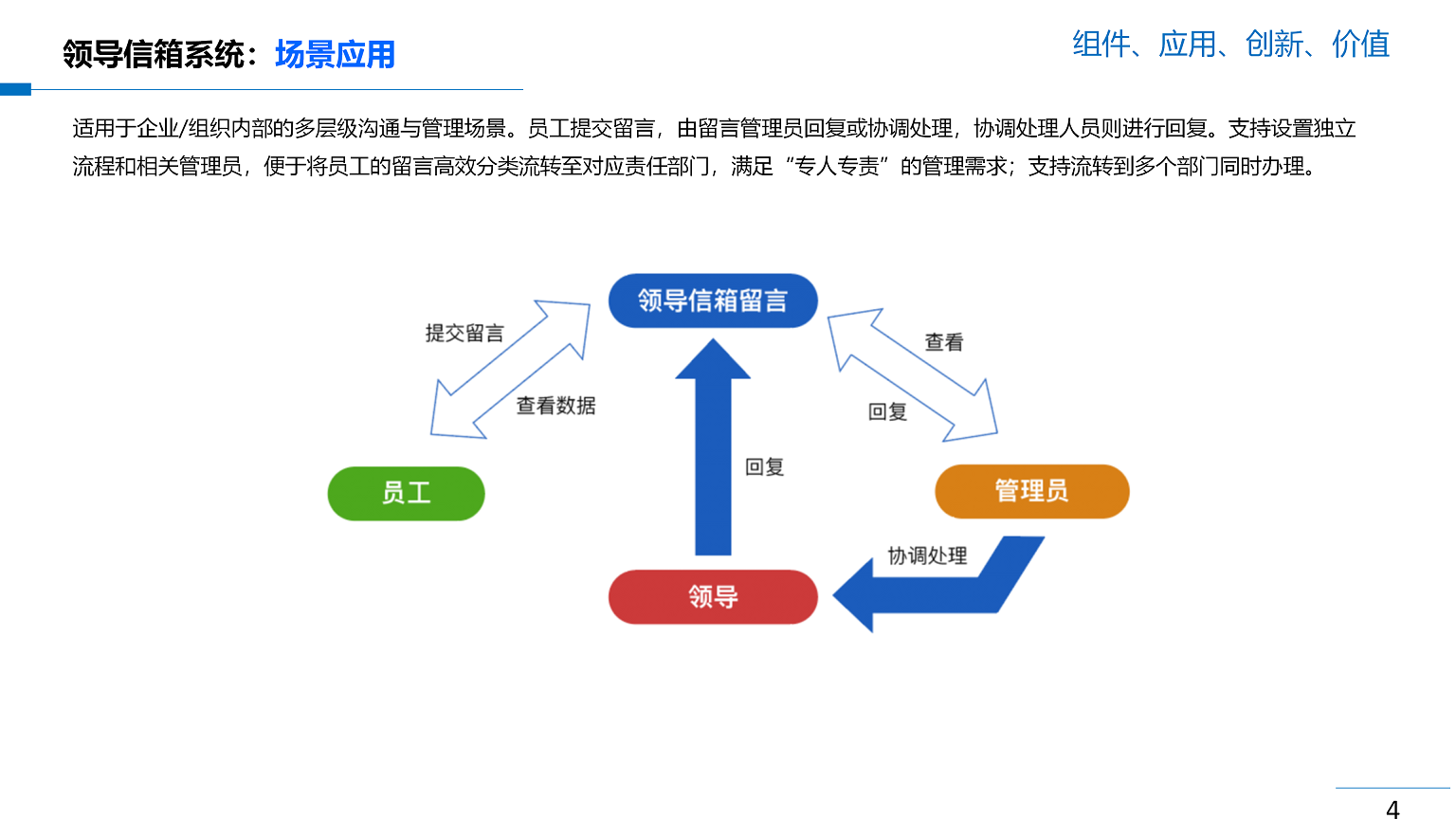 领导信箱系统：场景应用

组件、应用、创新、价值

适用于企业/组织内部的多层级沟通与管理场景。员工提交留言，由留言管理员回复或协调处理，协调处理人员则进行回复。支持设置独立流程和相关管理员，便于将员工的留言高效分类流转至对应责任部门，满足“专人专责”的管理需求；支持流转到多个部门同时办理。

领导信箱留言

提交留言

查看数据

查看

回复

回复

员工

管理员

协调处理

领导

4